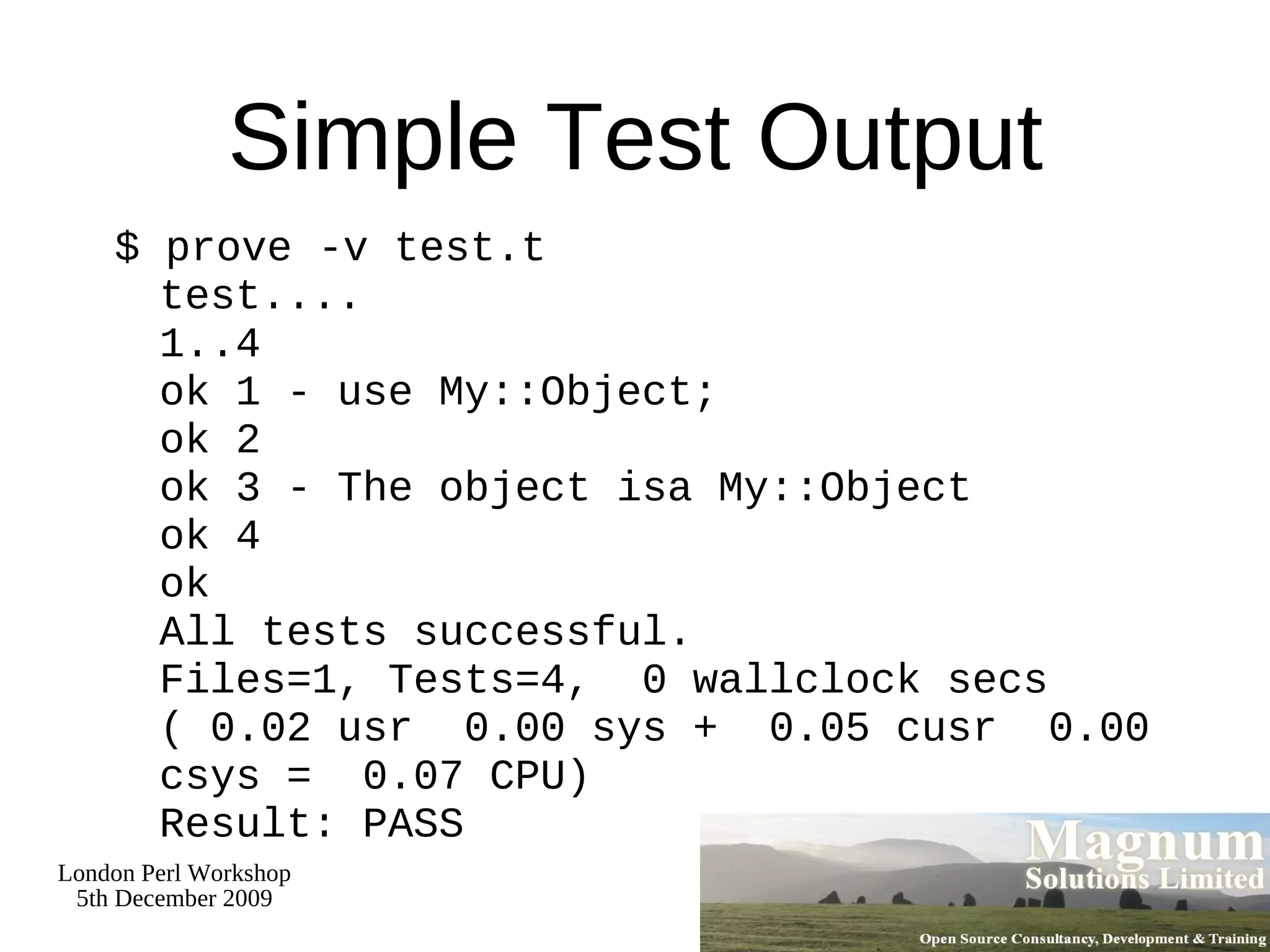 Simple Test Output

$ prove -v test.t
test....
1..4
ok 1 - use My::Object;
ok 2
ok 3 - The object isa My::Object
ok 4
ok
All tests successful.
Files=1, Tests=4,  0 wallclock secs ( 0.02 usr  0.00 sys +  0.05 cusr  0.00 csys =  0.07 CPU)
Result: PASS

London Perl Workshop
5th December 2009

Magnum
Solutions Limited
Open Source Consultancy, Development & Training